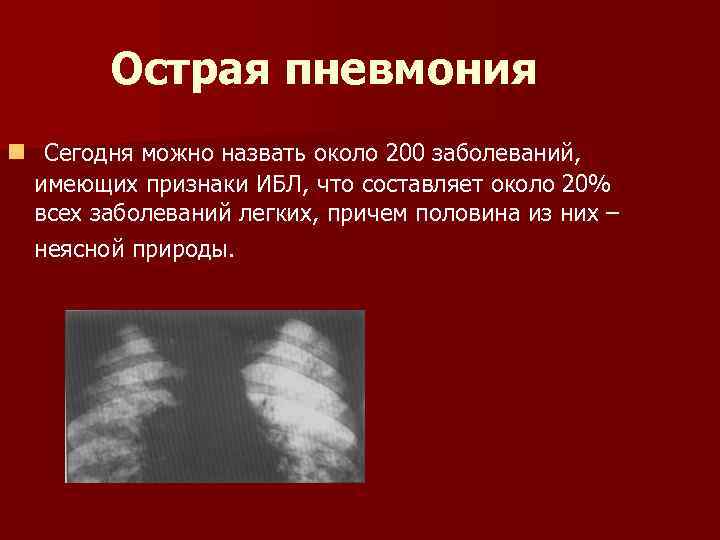 Острая пневмония

Сегодня можно назвать около 200 заболеваний, имеющих признаки ИБЛ, что составляет около 20% всех заболеваний легких, причем половина из них – неясной природы.